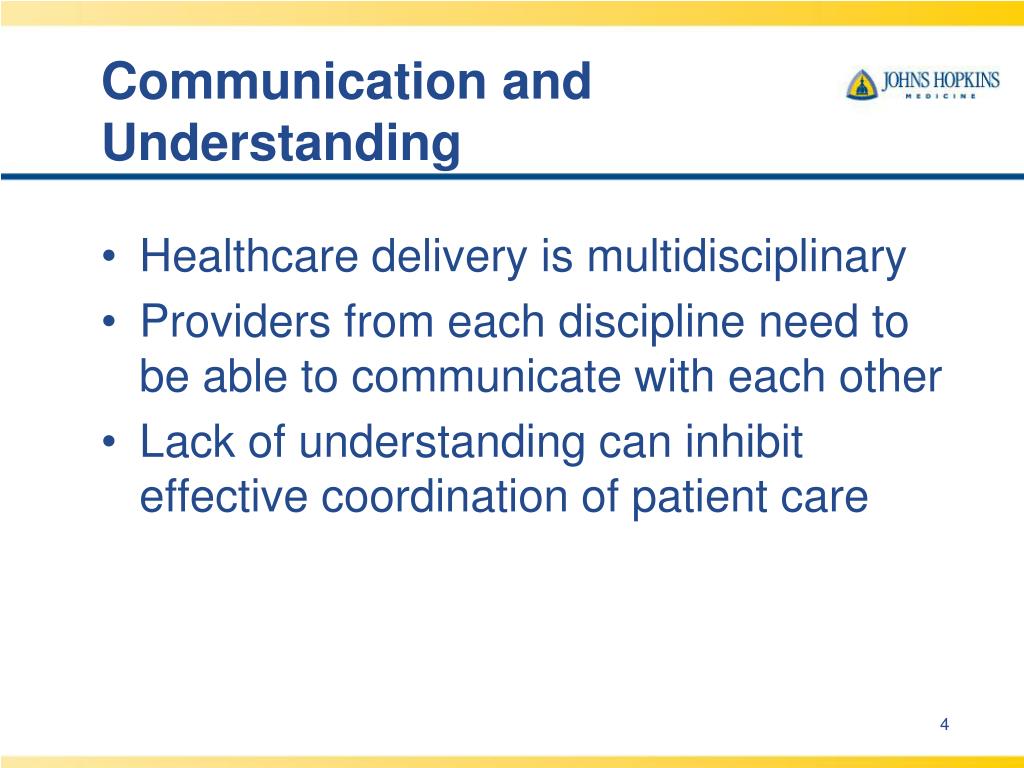 Communication and Understanding

JOHNS HOPKINS
MEDICINE

• Healthcare delivery is multidisciplinary
• Providers from each discipline need to be able to communicate with each other
• Lack of understanding can inhibit effective coordination of patient care

4